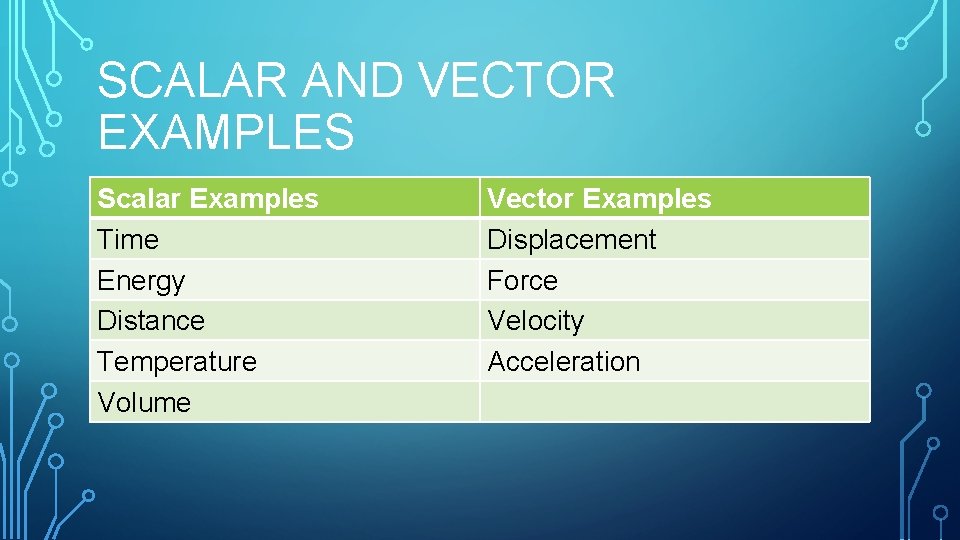 SCALAR AND VECTOR EXAMPLES

| Scalar Examples | Vector Examples |
|---|---|
| Time | Displacement |
| Energy | Force |
| Distance | Velocity |
| Temperature | Acceleration |
| Volume | |